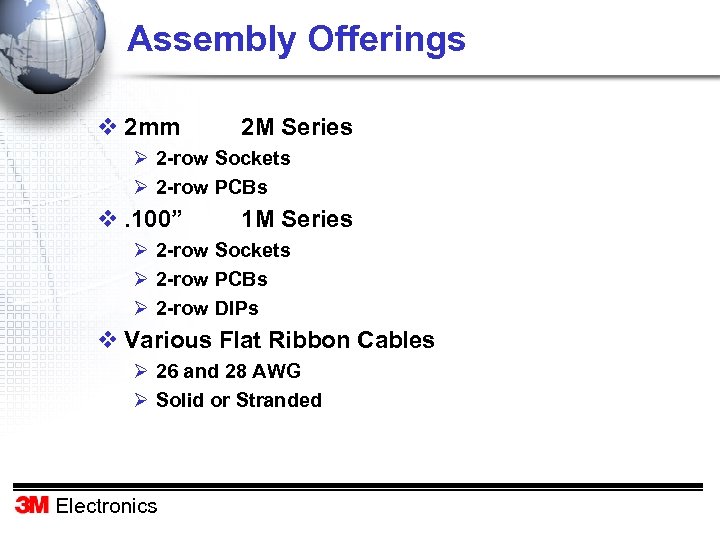 Assembly Offerings

❖ 2mm 2M Series
➢ 2-row Sockets
➢ 2-row PCBs
❖ .100” 1M Series
➢ 2-row Sockets
➢ 2-row PCBs
➢ 2-row DIPs
❖ Various Flat Ribbon Cables
➢ 26 and 28 AWG
➢ Solid or Stranded

3M Electronics